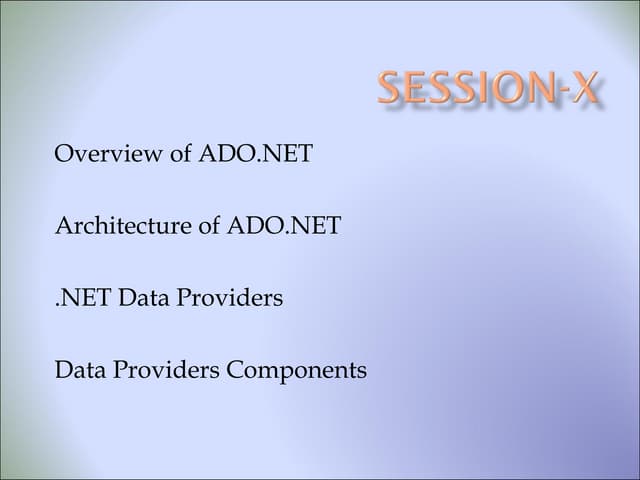 SESSION-X

Overview of ADO.NET

Architecture of ADO.NET

.NET Data Providers

Data Providers Components